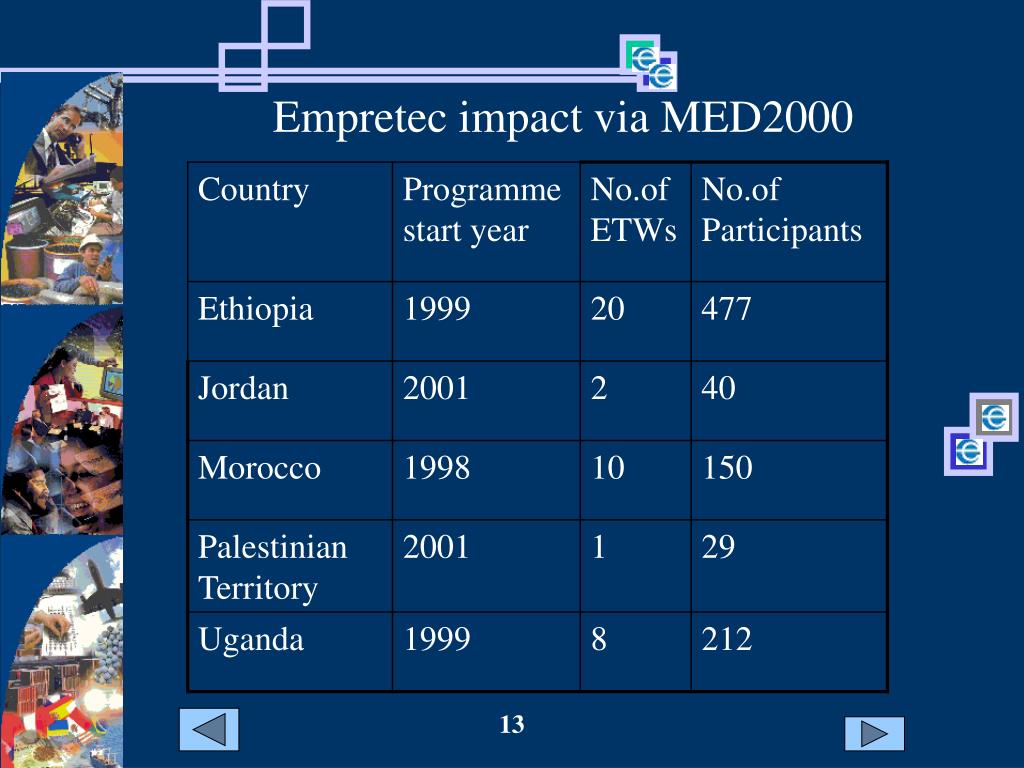 Empretec impact via MED2000

| Country | Programme start year | No.of ETWs | No.of Participants |
|---|---|---|---|
| Ethiopia | 1999 | 20 | 477 |
| Jordan | 2001 | 2 | 40 |
| Morocco | 1998 | 10 | 150 |
| Palestinian Territory | 2001 | 1 | 29 |
| Uganda | 1999 | 8 | 212 |

13